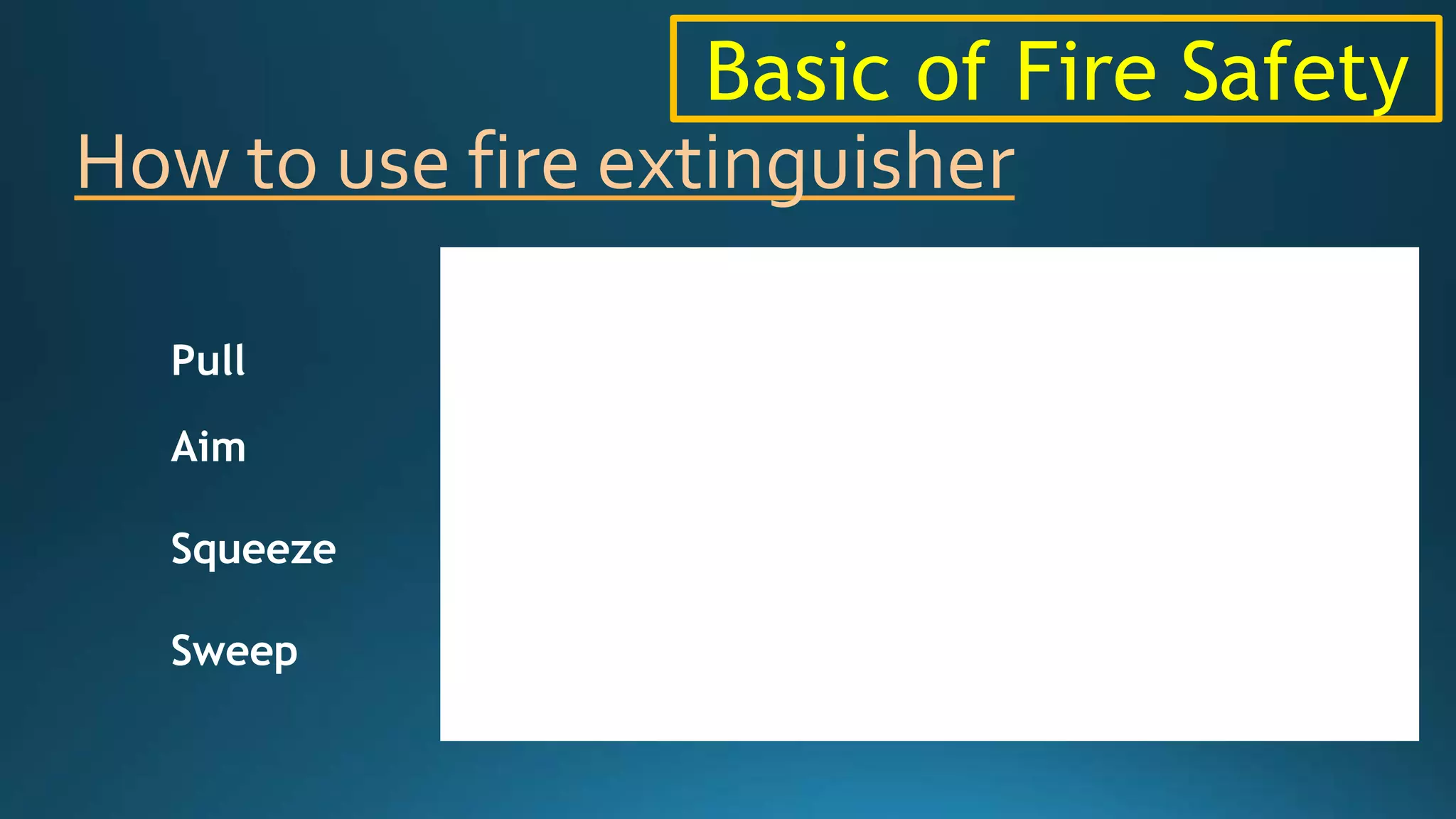 Basic of Fire Safety

How to use fire extinguisher

Pull

Aim

Squeeze

Sweep